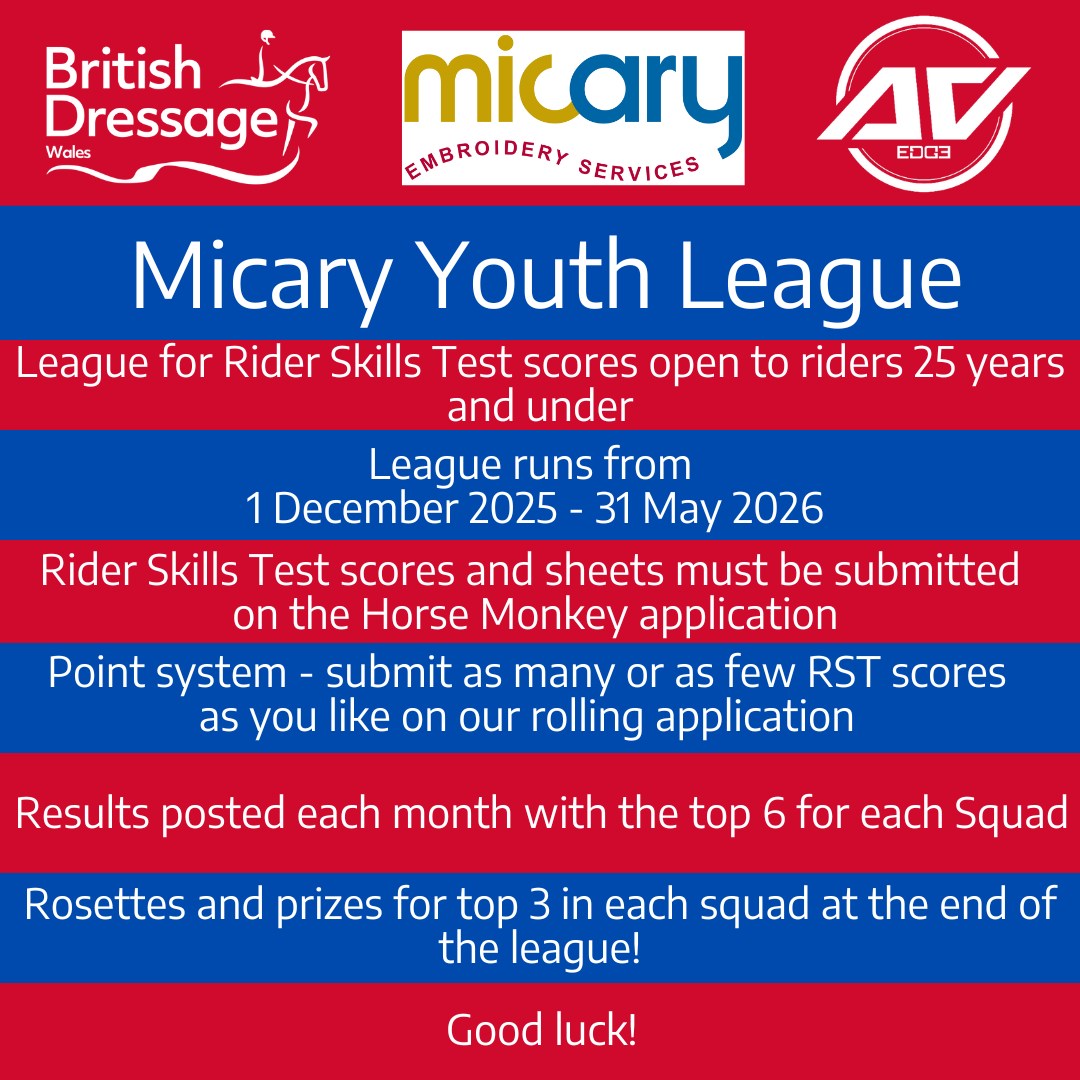 British Dressage
Wales

micary
EMBROIDERY SERVICES

AV
EDGE

Micary Youth League

League for Rider Skills Test scores open to riders 25 years and under

League runs from
1 December 2025 - 31 May 2026

Rider Skills Test scores and sheets must be submitted on the Horse Monkey application

Point system - submit as many or as few RST scores as you like on our rolling application

Results posted each month with the top 6 for each Squad

Rosettes and prizes for top 3 in each squad at the end of the league!

Good luck!